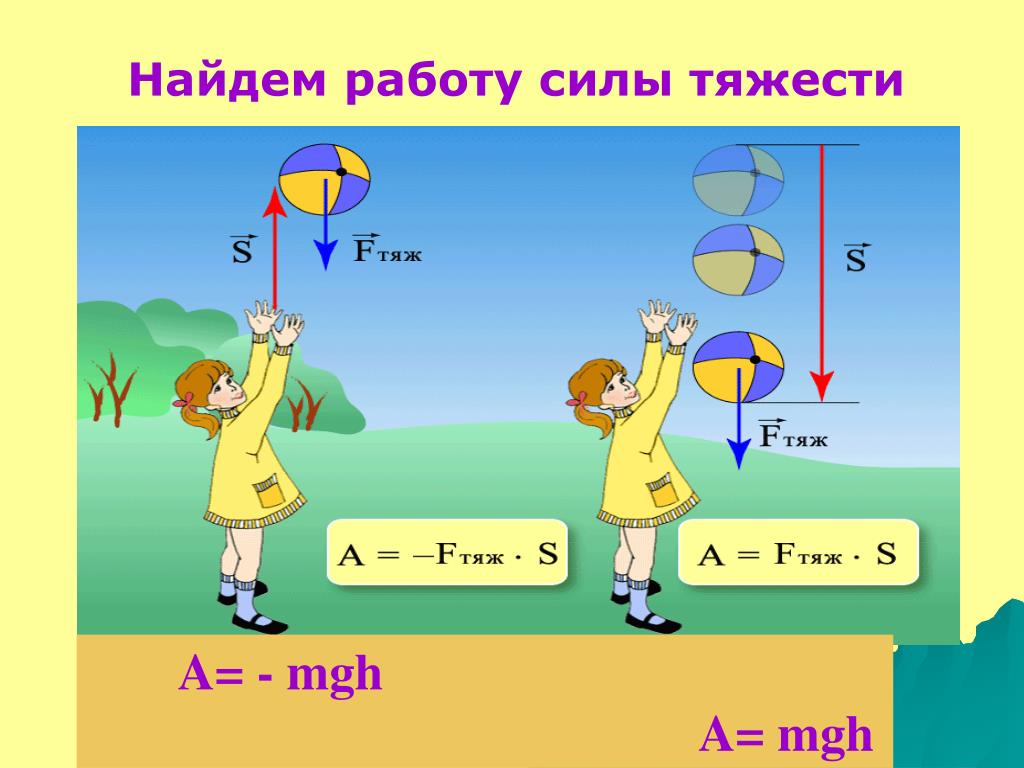 Найдем работу силы тяжести

$\vec{S}$

$\vec{F}_{тяж}$

$\vec{S}$

$\vec{F}_{тяж}$

$A = -F_{тяж} \cdot S$

$A = F_{тяж} \cdot S$

A= - mgh

A= mgh